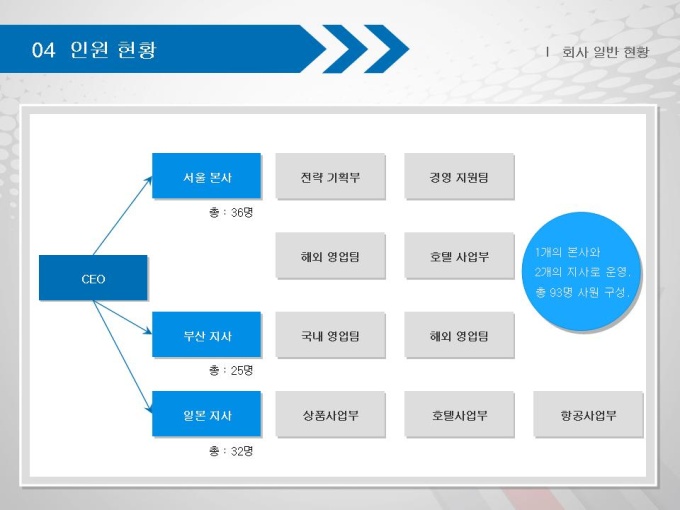 04 인원 현황

I 회사 일반 현황

CEO

서울 본사
총 : 36명

전략 기획부

경영 지원팀

해외 영업팀

호텔 사업부

부산 지사
총 : 25명

국내 영업팀

해외 영업팀

일본 지사
총 : 32명

상품사업부

호텔사업부

항공사업부

1개의 본사와 2개의 지사로 운영. 총 93명 사원 구성.